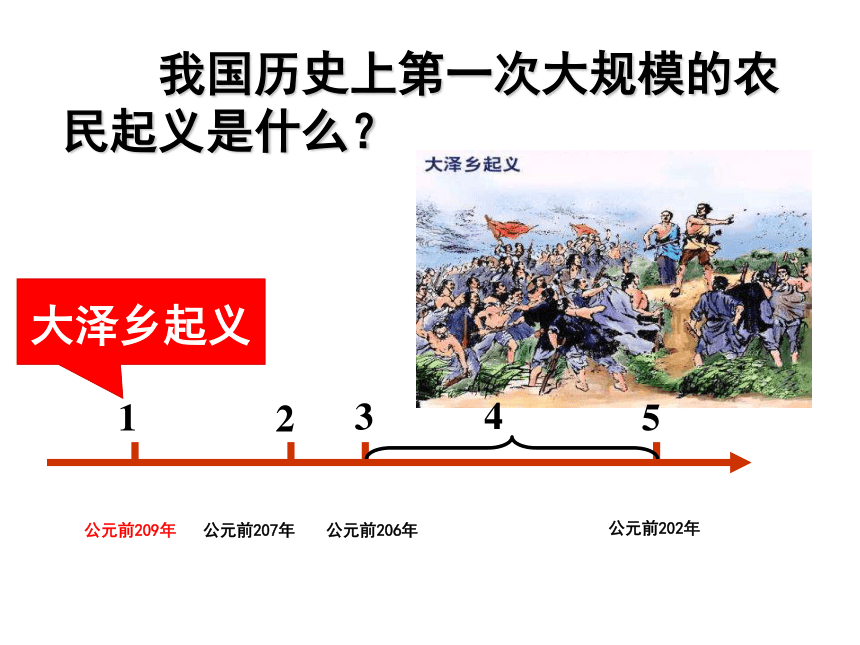 我国历史上第一次大规模的农民起义是什么？

大泽乡起义

大泽乡起义

1 2 3 4 5

公元前209年 公元前207年 公元前206年 公元前202年